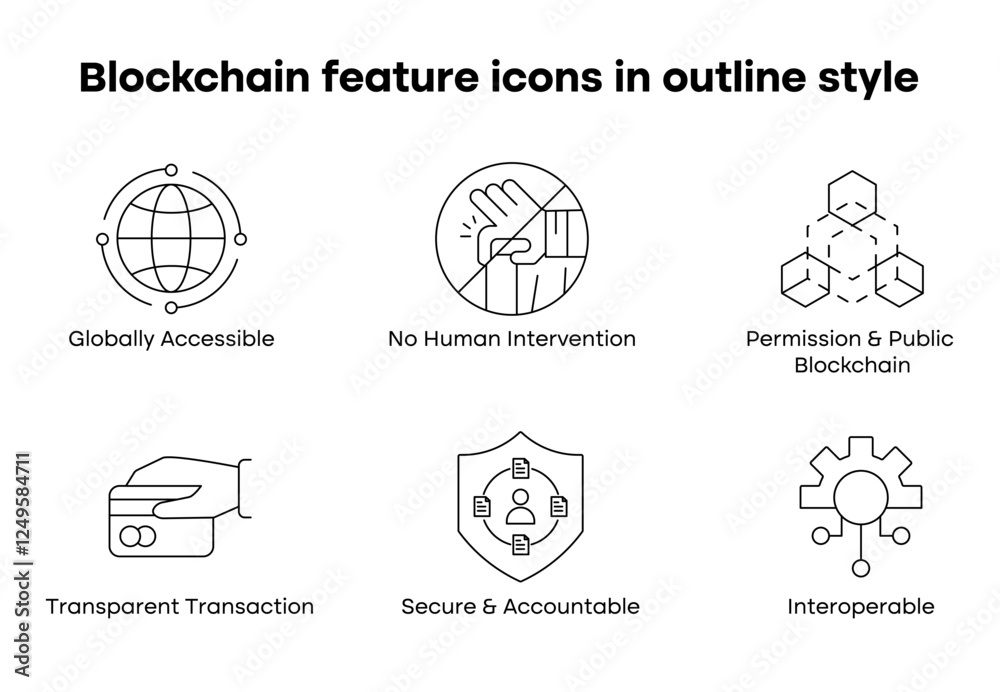 Blockchain feature icons in outline style

Globally Accessible

No Human Intervention

Permission & Public Blockchain

Transparent Transaction

Secure & Accountable

Interoperable

Adobe Stock | #1249584711